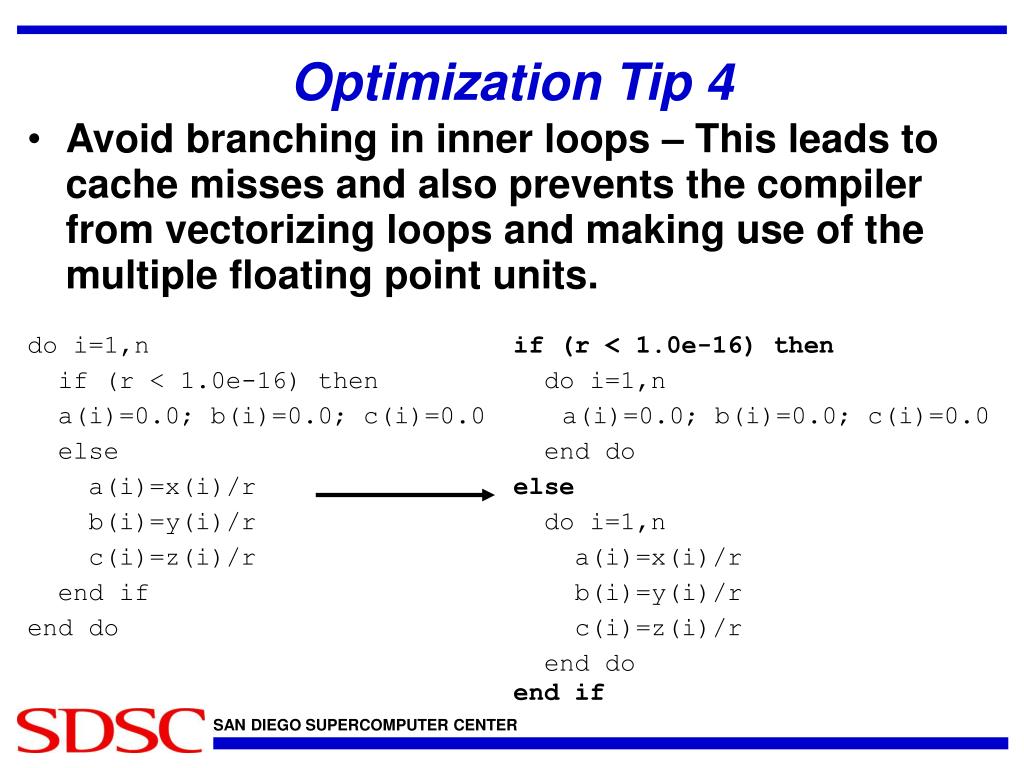 Optimization Tip 4

• Avoid branching in inner loops – This leads to cache misses and also prevents the compiler from vectorizing loops and making use of the multiple floating point units.

do i=1,n
  if (r < 1.0e-16) then
  a(i)=0.0; b(i)=0.0; c(i)=0.0
  else
    a(i)=x(i)/r
    b(i)=y(i)/r
    c(i)=z(i)/r
  end if
end do

if (r < 1.0e-16) then
  do i=1,n
   a(i)=0.0; b(i)=0.0; c(i)=0.0
  end do
else
  do i=1,n
    a(i)=x(i)/r
    b(i)=y(i)/r
    c(i)=z(i)/r
  end do
end if

SDSC SAN DIEGO SUPERCOMPUTER CENTER